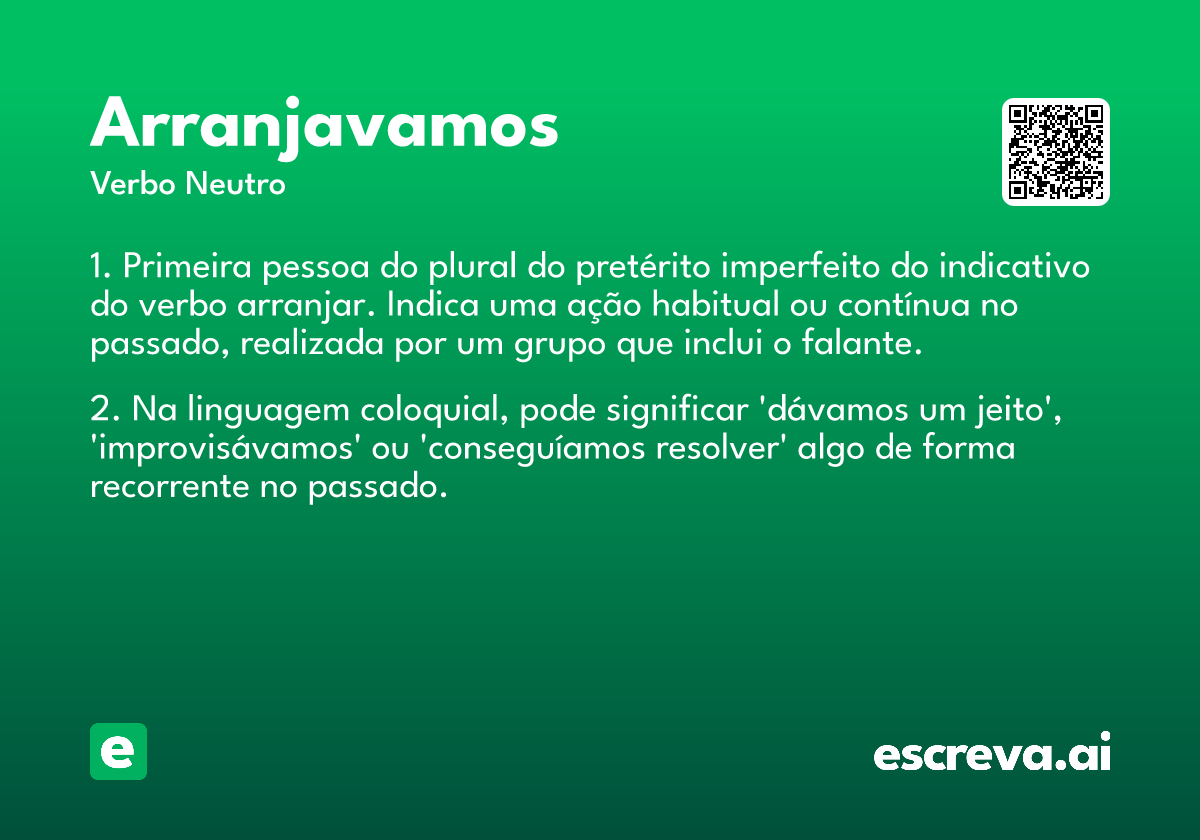 Arranjavamos
Verbo Neutro

1. Primeira pessoa do plural do pretérito imperfeito do indicativo do verbo arranjar. Indica uma ação habitual ou contínua no passado, realizada por um grupo que inclui o falante.

2. Na linguagem coloquial, pode significar 'dávamos um jeito', 'improvisávamos' ou 'conseguíamos resolver' algo de forma recorrente no passado.

e

escreva.ai